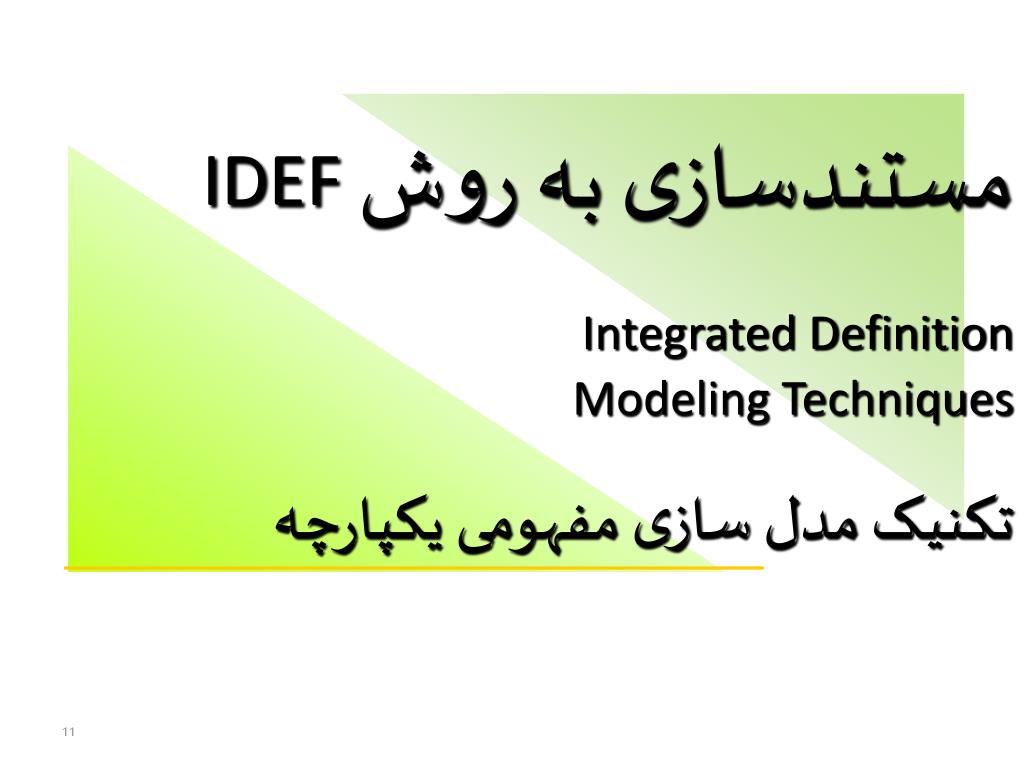 مستندسازی به روش IDEF

Integrated Definition Modeling Techniques

تکنیک مدل سازی مفهومی یکپارچه

11